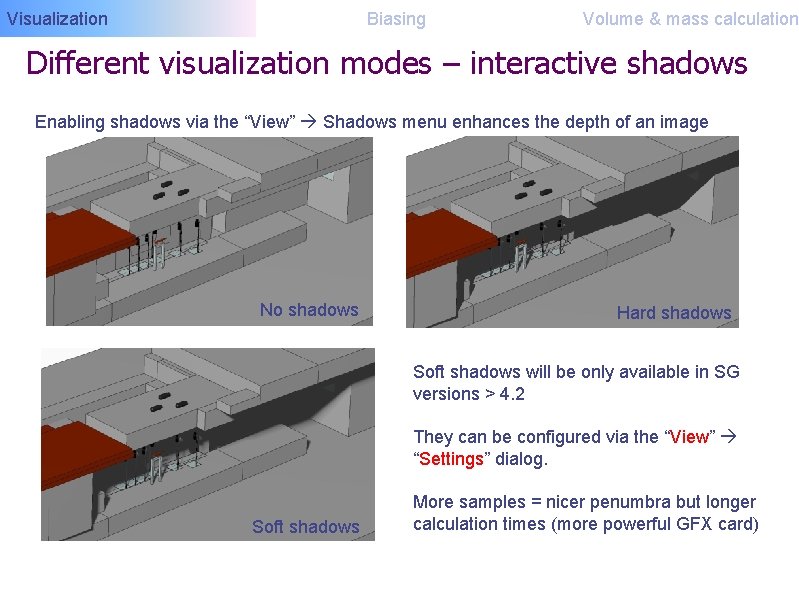 Visualization

Biasing

Volume & mass calculation

Different visualization modes – interactive shadows

Enabling shadows via the “View” → Shadows menu enhances the depth of an image

No shadows

Hard shadows

Soft shadows

Soft shadows will be only available in SG versions > 4.2

They can be configured via the “View” → “Settings” dialog.

More samples = nicer penumbra but longer calculation times (more powerful GFX card)